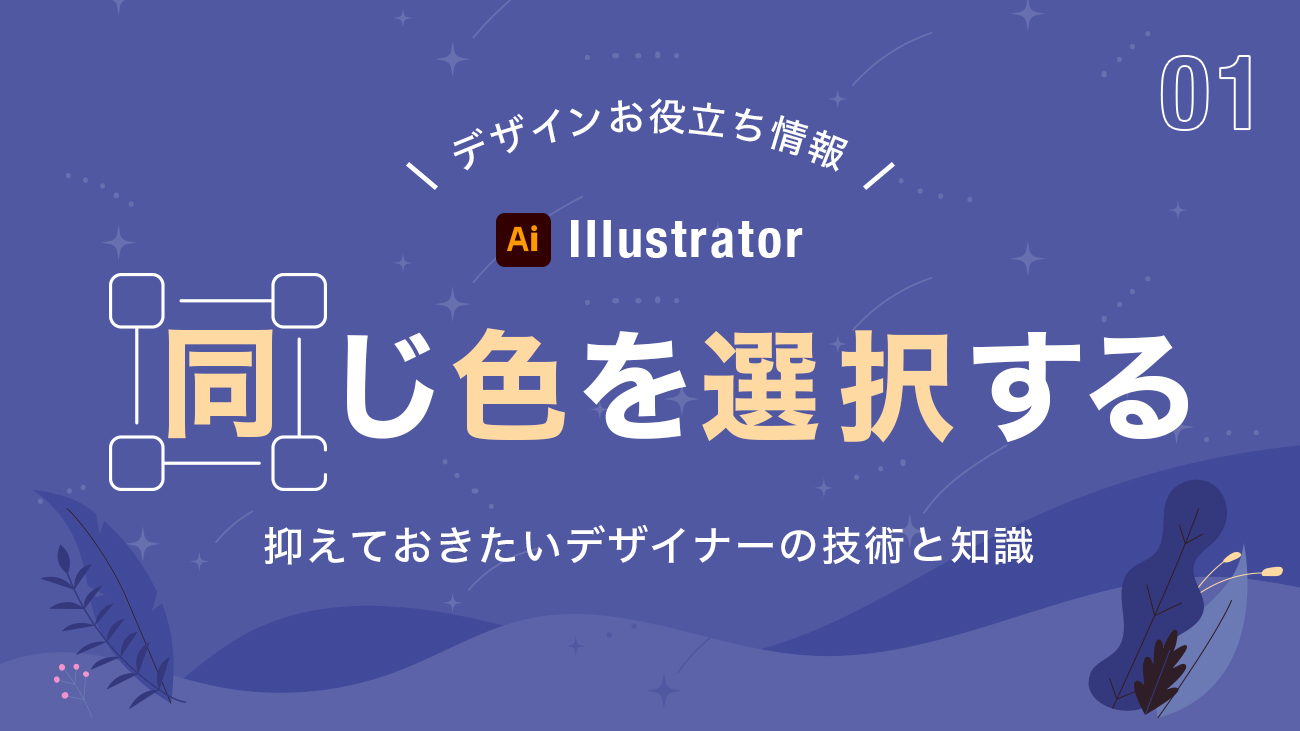 01

＼ デザインお役立ち情報 ／

Ai Illustrator

同じ色を選択する

抑えておきたいデザイナーの技術と知識